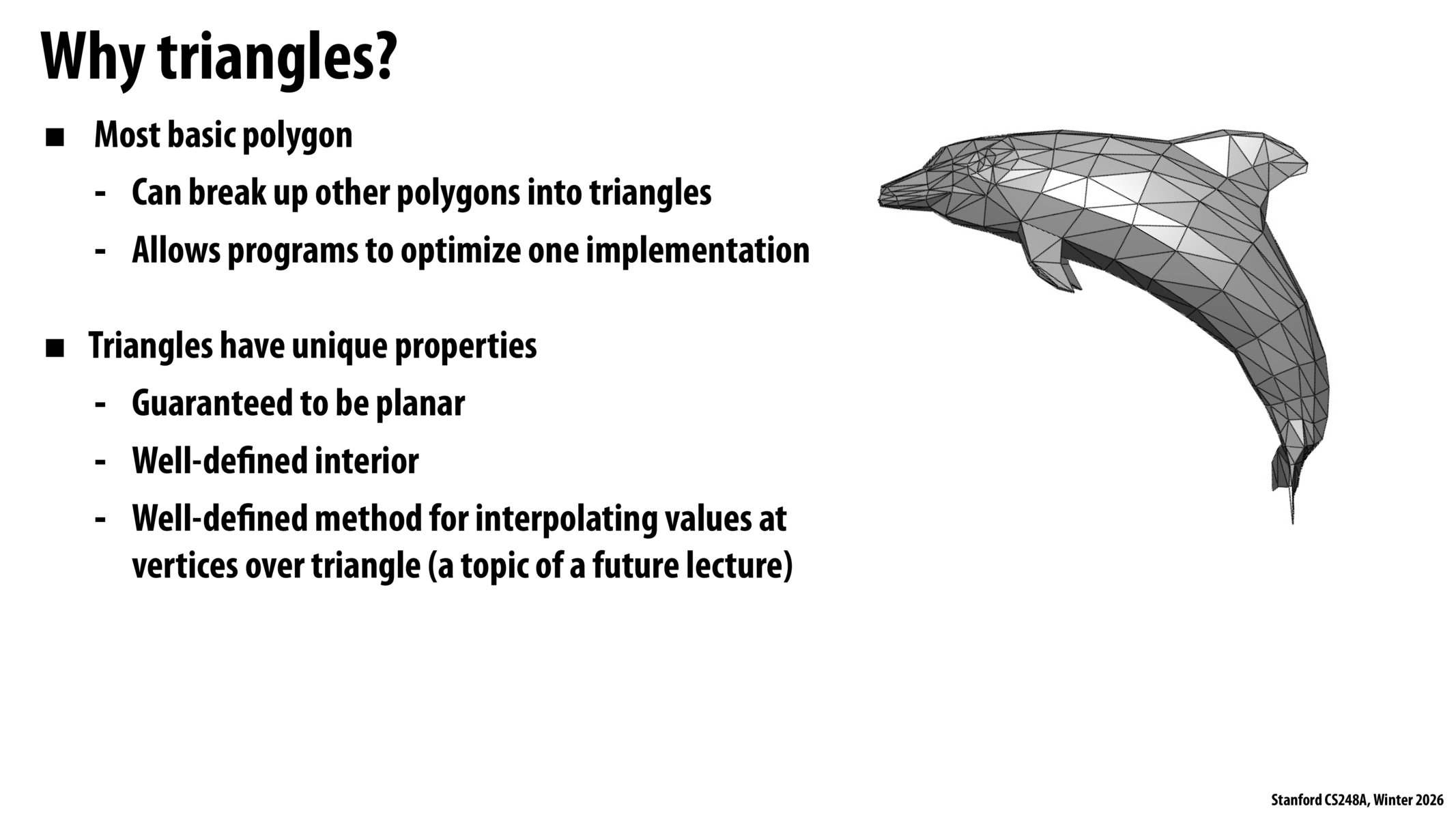 Why triangles?

■ Most basic polygon

- Can break up other polygons into triangles

- Allows programs to optimize one implementation

■ Triangles have unique properties

- Guaranteed to be planar

- Well-defined interior

- Well-defined method for interpolating values at vertices over triangle (a topic of a future lecture)

Stanford CS248A, Winter 2026